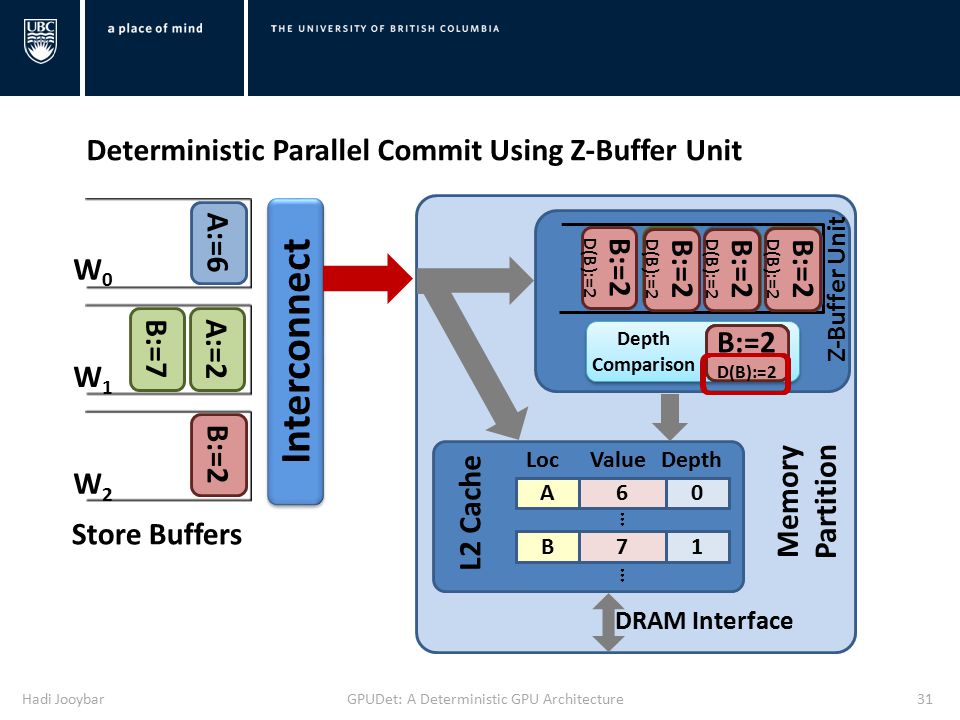 UBC a place of mind THE UNIVERSITY OF BRITISH COLUMBIA

Deterministic Parallel Commit Using Z-Buffer Unit

A:=6
$W_0$
B:=7
A:=2
$W_1$
B:=2
$W_2$
Store Buffers

Interconnect

B:=2
D(B):=2
B:=2
D(B):=2
B:=2
D(B):=2
B:=2
D(B):=2
Z-Buffer Unit

Depth Comparison
B:=2
D(B):=2

L2 Cache

| Loc | Value | Depth |
|---|---|---|
| A | 6 | 0 |
| | ⋮ | |
| B | 7 | 1 |
| | ⋮ | |

Memory Partition

DRAM Interface

Hadi Jooybar GPUDet: A Deterministic GPU Architecture 31